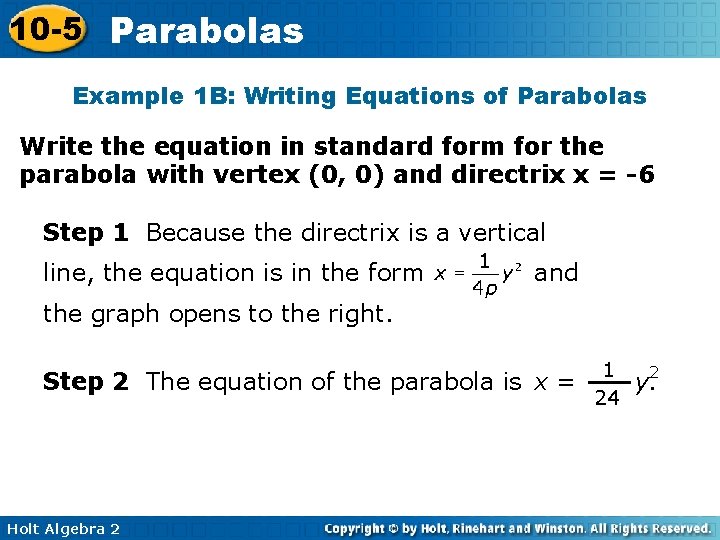 10-5 Parabolas

Example 1B: Writing Equations of Parabolas

Write the equation in standard form for the parabola with vertex (0, 0) and directrix x = -6

Step 1 Because the directrix is a vertical line, the equation is in the form $x = \frac{1}{4p}y^2$ and the graph opens to the right.

Step 2 The equation of the parabola is $x = \frac{1}{24}y^2$.

Holt Algebra 2

Copyright © by Holt, Rinehart and Winston. All Rights Reserved.